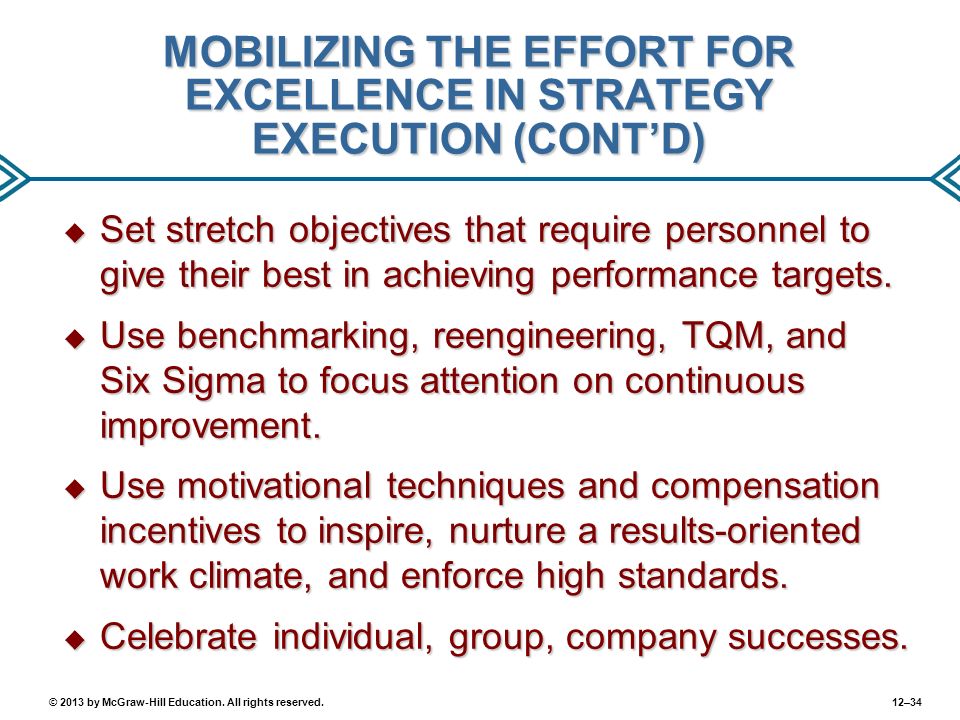 MOBILIZING THE EFFORT FOR EXCELLENCE IN STRATEGY EXECUTION (CONT'D)

◆ Set stretch objectives that require personnel to give their best in achieving performance targets.

◆ Use benchmarking, reengineering, TQM, and Six Sigma to focus attention on continuous improvement.

◆ Use motivational techniques and compensation incentives to inspire, nurture a results-oriented work climate, and enforce high standards.

◆ Celebrate individual, group, company successes.

© 2013 by McGraw-Hill Education. All rights reserved.

12–34